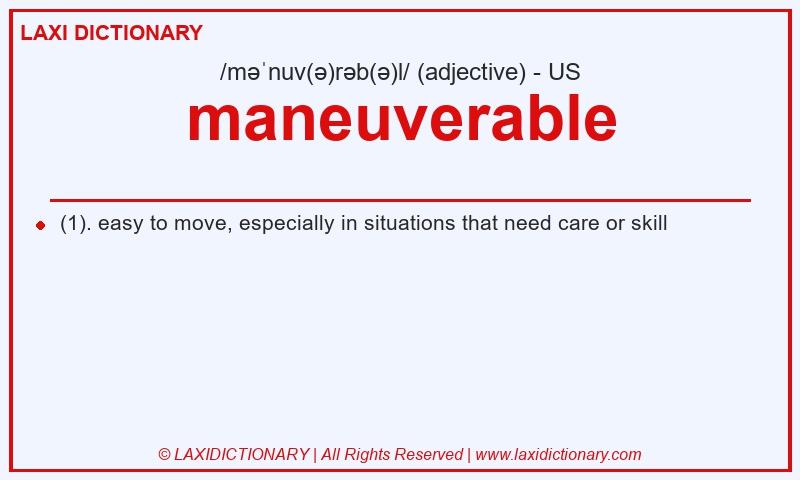 LAXI DICTIONARY

/məˈnuv(ə)rəb(ə)l/ (adjective) - US

maneuverable

(1). easy to move, especially in situations that need care or skill

© LAXIDICTIONARY | All Rights Reserved | www.laxidictionary.com